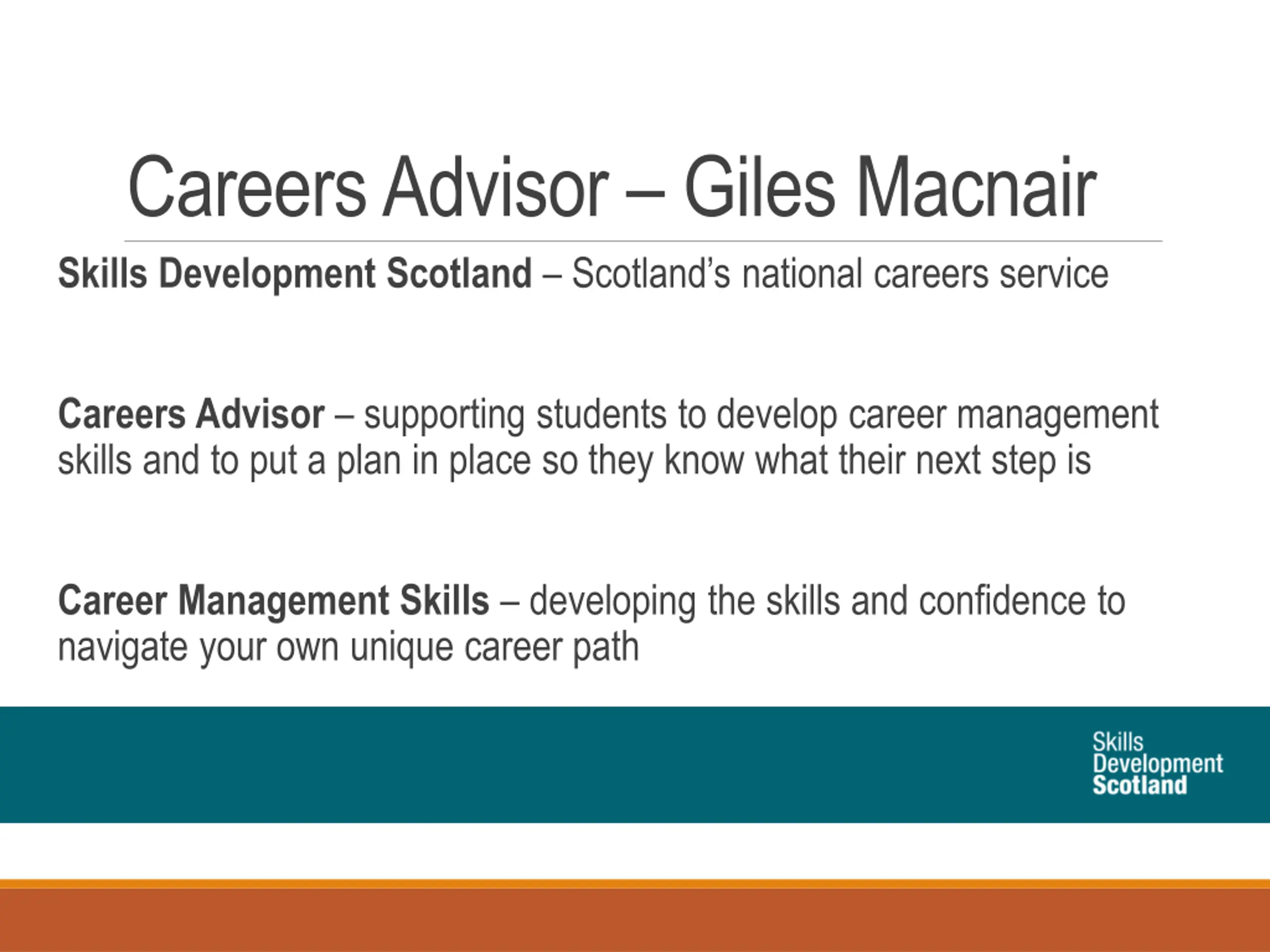 Careers Advisor – Giles Macnair

Skills Development Scotland – Scotland's national careers service

Careers Advisor – supporting students to develop career management skills and to put a plan in place so they know what their next step is

Career Management Skills – developing the skills and confidence to navigate your own unique career path

Skills
Development
Scotland